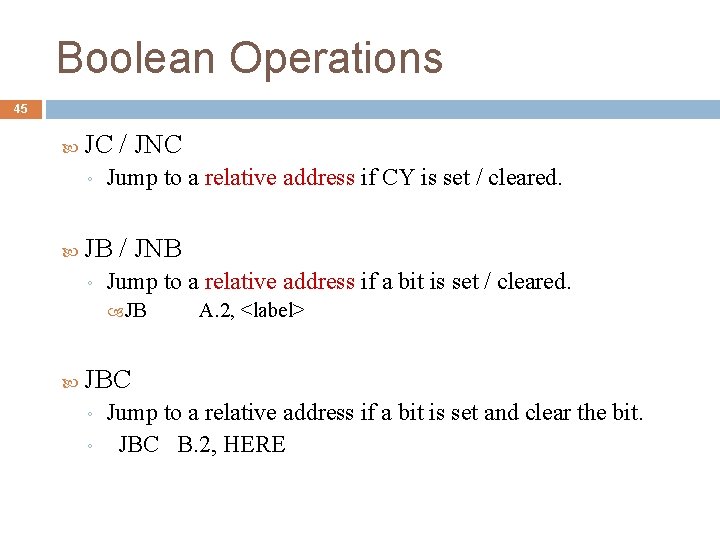 Boolean Operations

45

JC / JNC

Jump to a relative address if CY is set / cleared.

JB / JNB

Jump to a relative address if a bit is set / cleared.

JB A.2, <label>

JBC

Jump to a relative address if a bit is set and clear the bit.

JBC B.2, HERE